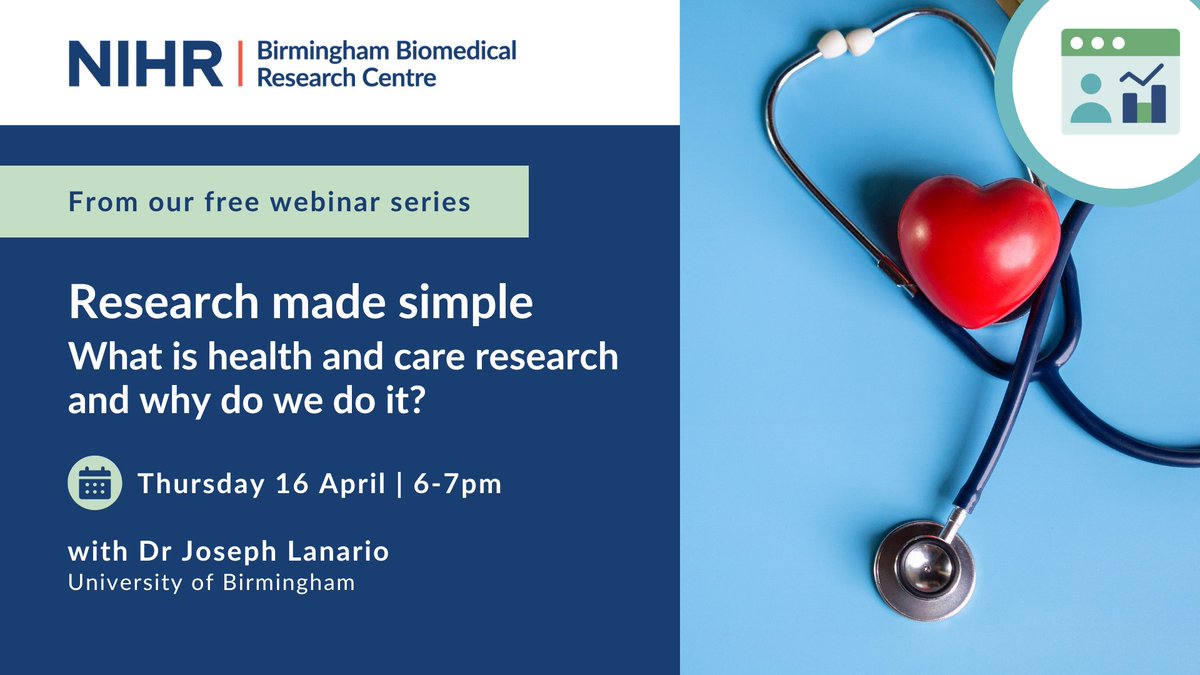 NIHR | Birmingham Biomedical Research Centre

From our free webinar series

Research made simple
What is health and care research and why do we do it?

Thursday 16 April | 6-7pm

with Dr Joseph Lanario
University of Birmingham